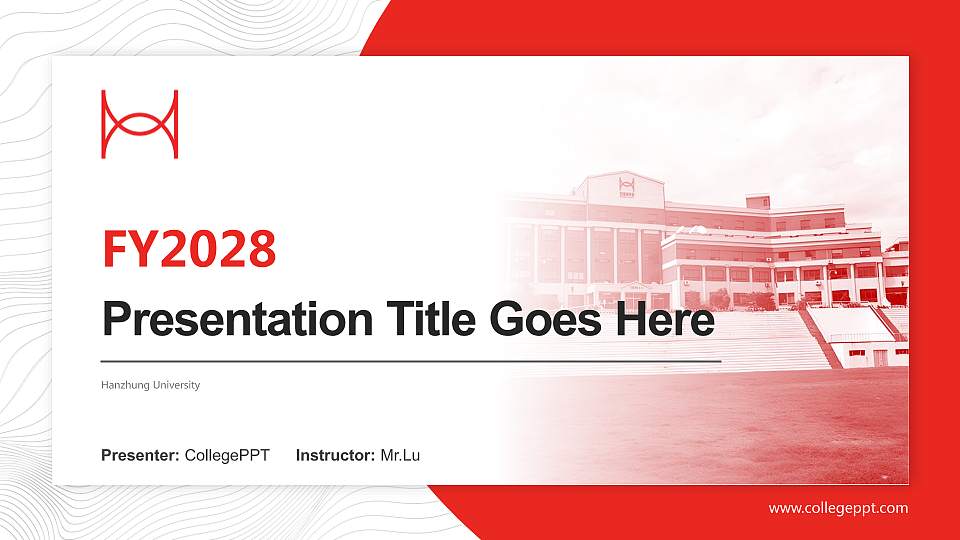 FY2028

Presentation Title Goes Here

Hanzhung University

Presenter: CollegePPT Instructor: Mr.Lu

www.collegeppt.com